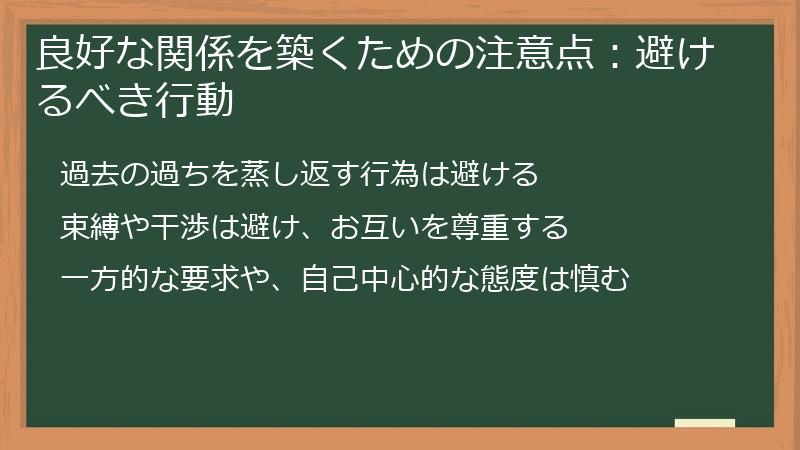 良好な関係を築くための注意点：避けるべき行動

過去の過ちを蒸し返す行為は避ける

束縛や干渉は避け、お互いを尊重する

一方的な要求や、自己中心的な態度は慎む